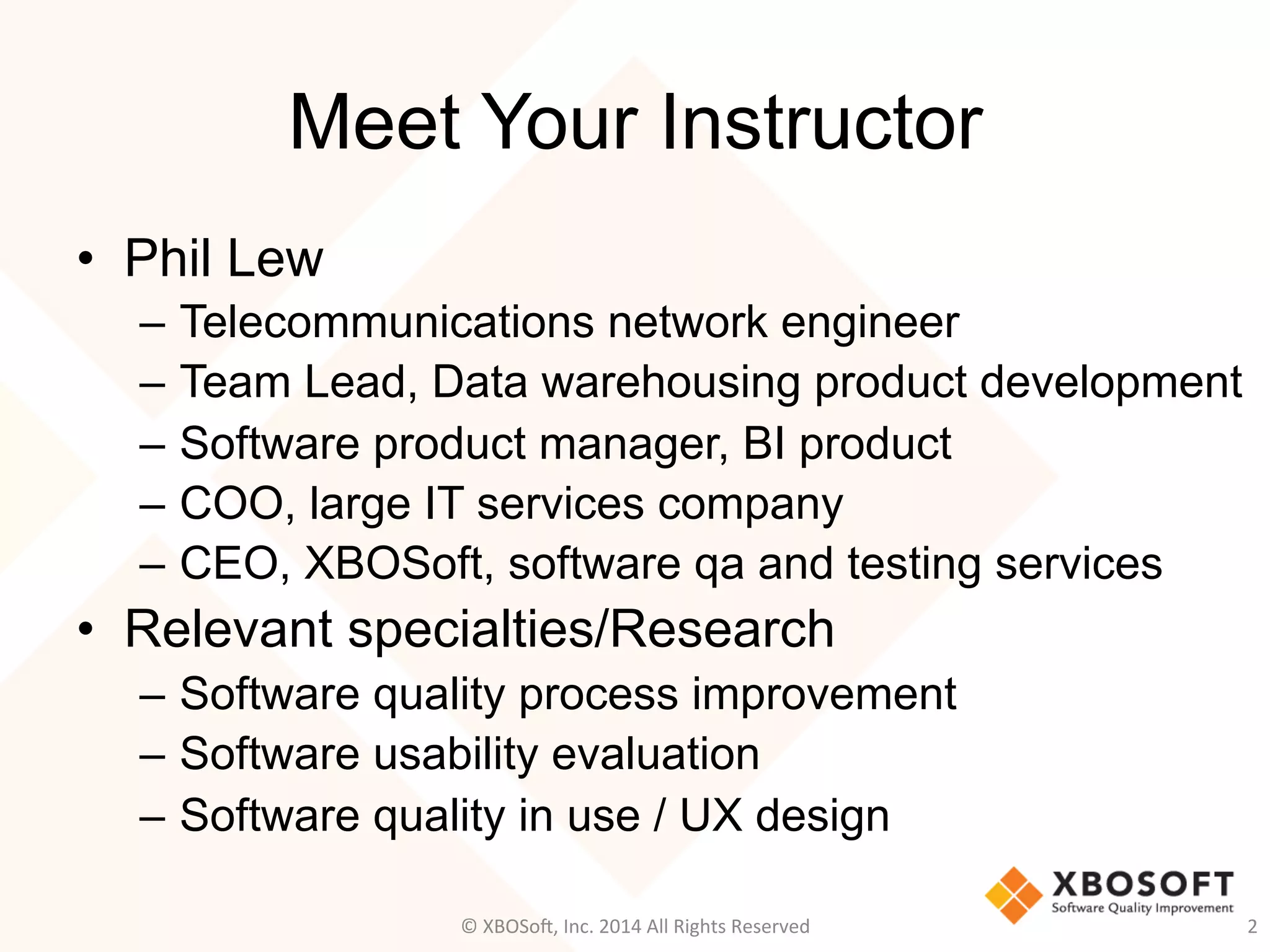 Meet Your Instructor

• Phil Lew
– Telecommunications network engineer
– Team Lead, Data warehousing product development
– Software product manager, BI product
– COO, large IT services company
– CEO, XBOSoft, software qa and testing services

• Relevant specialties/Research
– Software quality process improvement
– Software usability evaluation
– Software quality in use / UX design

XBOSOFT
Software Quality Improvement

© XBOSoft, Inc. 2014 All Rights Reserved

2